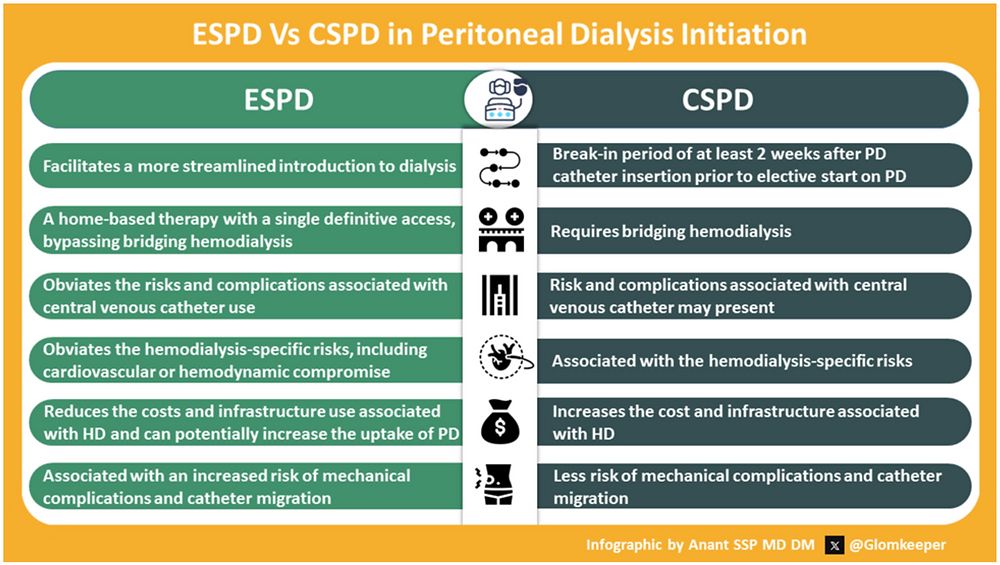 ESPD Vs CSPD in Peritoneal Dialysis Initiation

| ESPD | CSPD |
|---|---|
| Facilitates a more streamlined introduction to dialysis | Break-in period of at least 2 weeks after PD catheter insertion prior to elective start on PD |
| A home-based therapy with a single definitive access, bypassing bridging hemodialysis | Requires bridging hemodialysis |
| Obviates the risks and complications associated with central venous catheter use | Risk and complications associated with central venous catheter may present |
| Obviates the hemodialysis-specific risks, including cardiovascular or hemodynamic compromise | Associated with the hemodialysis-specific risks |
| Reduces the costs and infrastructure use associated with HD and can potentially increase the uptake of PD | Increases the cost and infrastructure associated with HD |
| Associated with an increased risk of mechanical complications and catheter migration | Less risk of mechanical complications and catheter migration |

Infographic by Anant SSP MD DM @Glomkeeper